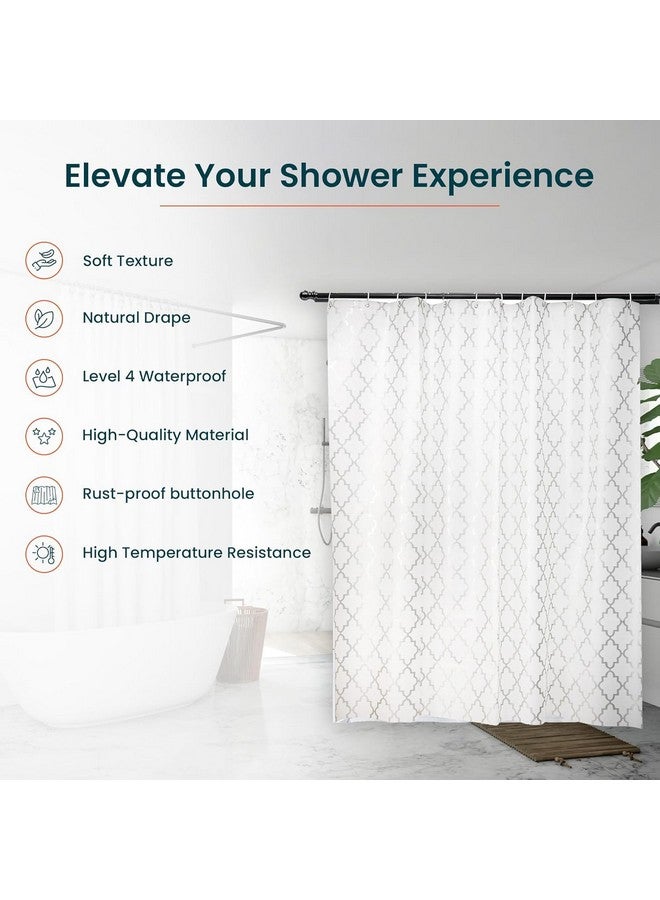 Elevate Your Shower Experience

Soft Texture

Natural Drape

Level 4 Waterproof

High-Quality Material

Rust-proof buttonhole

High Temperature Resistance